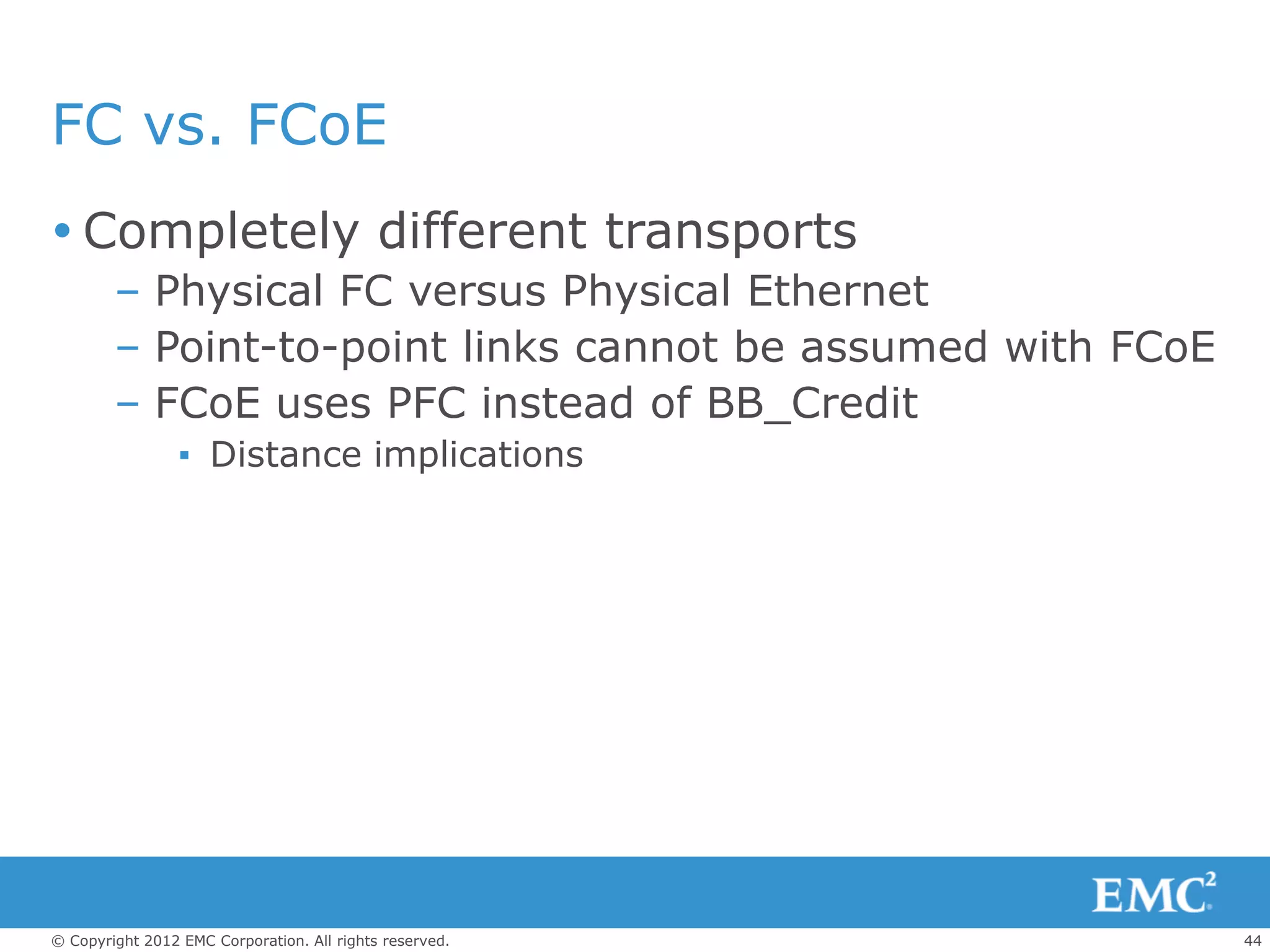 FC vs. FCoE

• Completely different transports
– Physical FC versus Physical Ethernet
– Point-to-point links cannot be assumed with FCoE
– FCoE uses PFC instead of BB_Credit
▪ Distance implications

EMC$^2$

© Copyright 2012 EMC Corporation. All rights reserved.

44